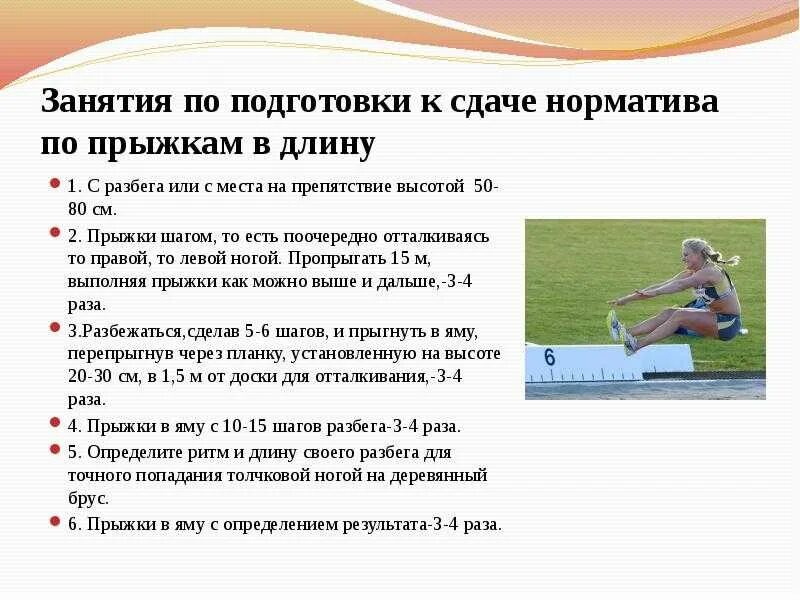 Занятия по подготовки к сдаче норматива по прыжкам в длину

1. С разбега или с места на препятствие высотой 50-80 см.

2. Прыжки шагом, то есть поочередно отталкиваясь то правой, то левой ногой. Пропрыгать 15 м, выполняя прыжки как можно выше и дальше,-3-4 раза.

3.Разбежаться,сделав 5-6 шагов, и прыгнуть в яму, перепрыгнув через планку, установленную на высоте 20-30 см, в 1,5 м от доски для отталкивания,-3-4 раза.

4. Прыжки в яму с 10-15 шагов разбега-3-4 раза.

5. Определите ритм и длину своего разбега для точного попадания толчковой ногой на деревянный брус.

6. Прыжки в яму с определением результата-3-4 раза.

6